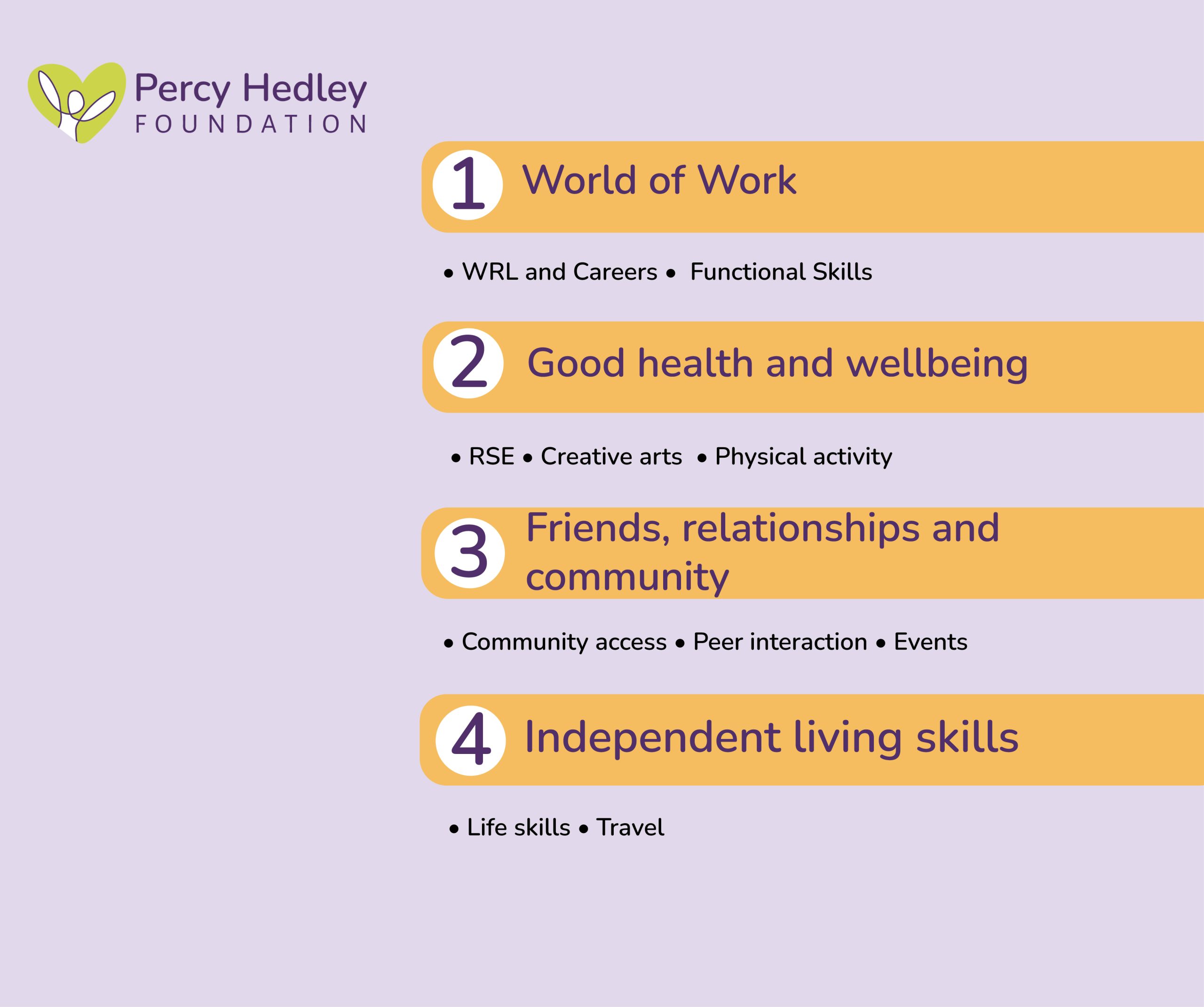 Percy Hedley
FOUNDATION

1 World of Work

• WRL and Careers • Functional Skills

2 Good health and wellbeing

• RSE • Creative arts • Physical activity

3 Friends, relationships and community

• Community access • Peer interaction • Events

4 Independent living skills

• Life skills • Travel